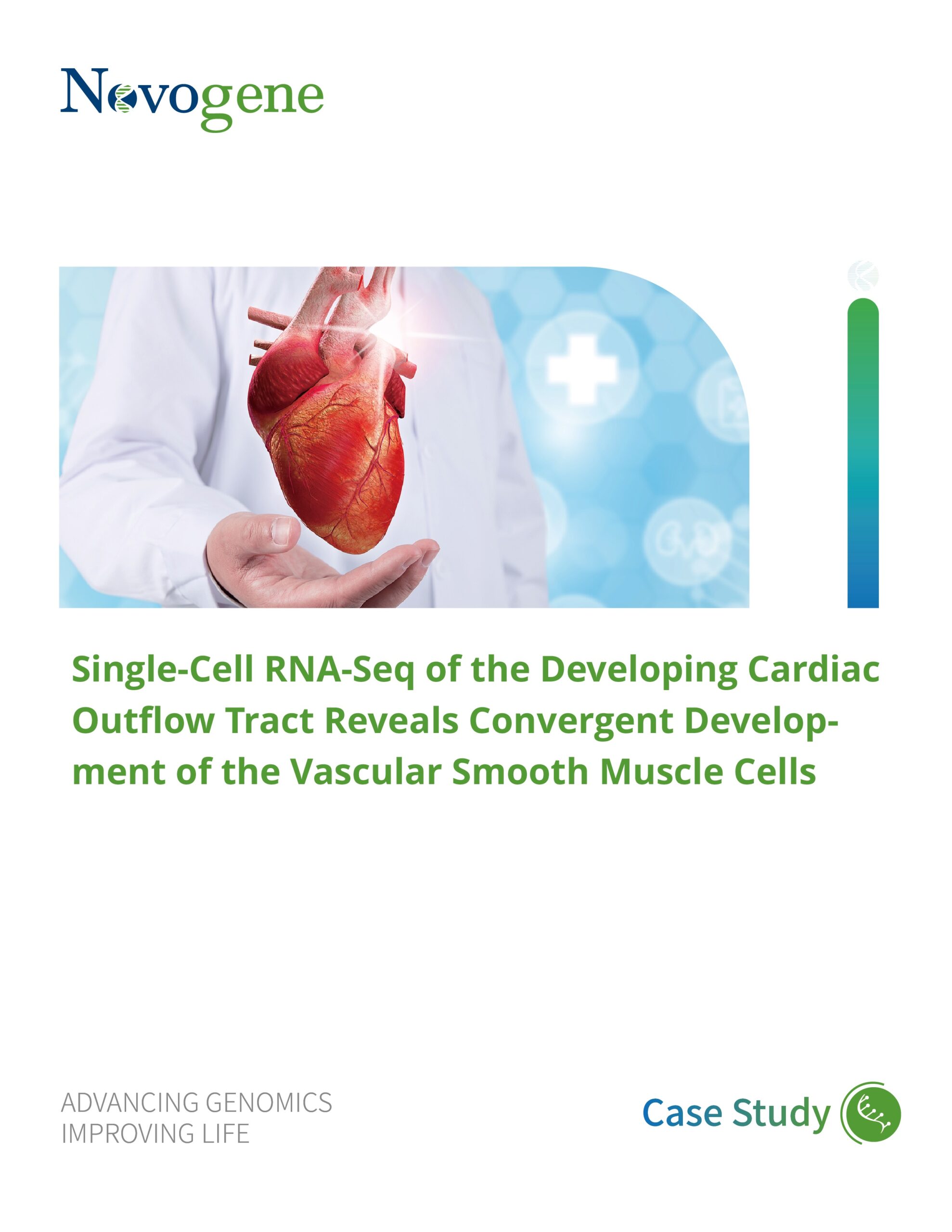 Novogene

Single-Cell RNA-Seq of the Developing Cardiac Outflow Tract Reveals Convergent Development of the Vascular Smooth Muscle Cells

ADVANCING GENOMICS
IMPROVING LIFE

Case Study